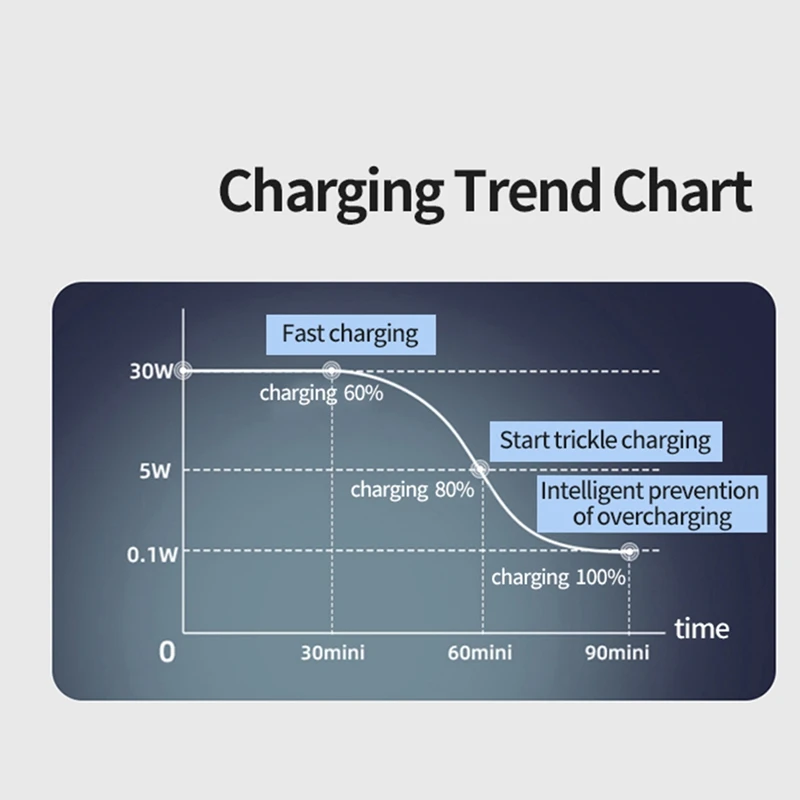 Charging Trend Chart

Fast charging

30W

charging 60%

Start trickle charging

5W

charging 80%

Intelligent prevention of overcharging

0.1W

charging 100%

time

0

30mini

60mini

90mini